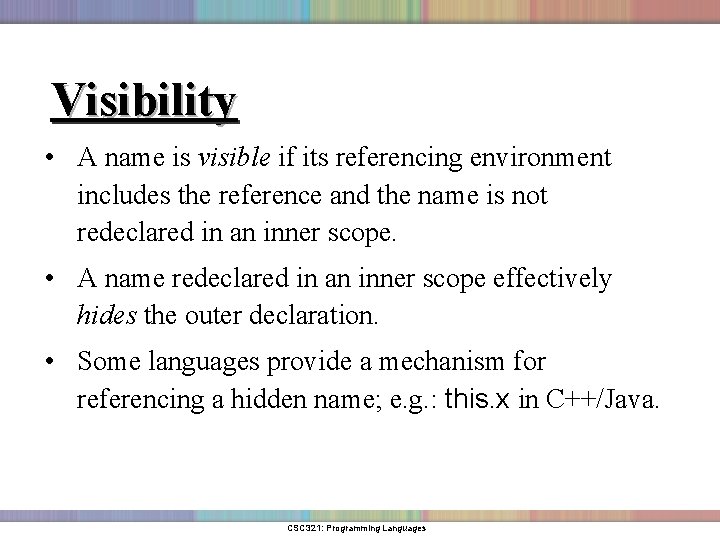 Visibility

• A name is visible if its referencing environment includes the reference and the name is not redeclared in an inner scope.

• A name redeclared in an inner scope effectively hides the outer declaration.

• Some languages provide a mechanism for referencing a hidden name; e.g.: this.x in C++/Java.

CSC321: Programming Languages